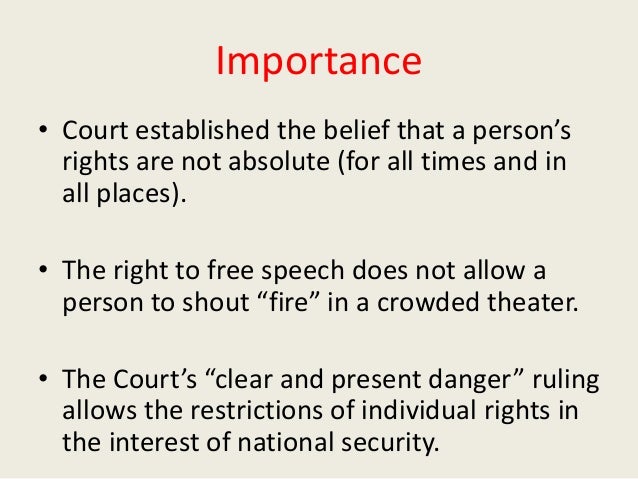 Importance

• Court established the belief that a person’s rights are not absolute (for all times and in all places).

• The right to free speech does not allow a person to shout “fire” in a crowded theater.

• The Court’s “clear and present danger” ruling allows the restrictions of individual rights in the interest of national security.